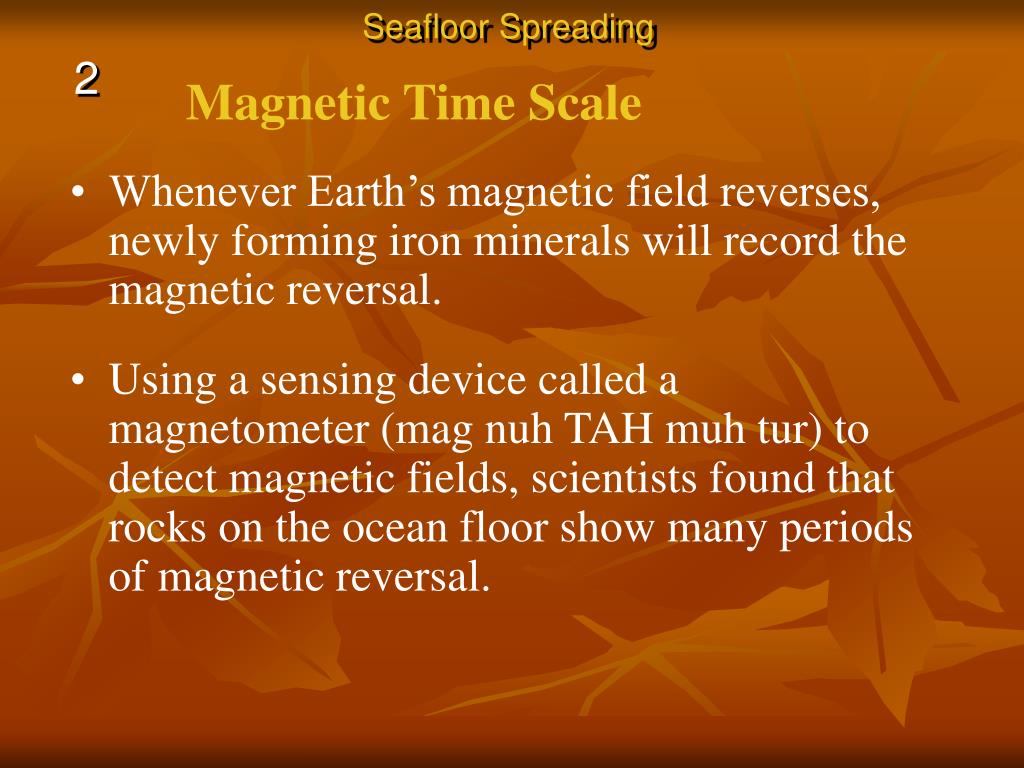 Seafloor Spreading

2

Magnetic Time Scale

• Whenever Earth's magnetic field reverses, newly forming iron minerals will record the magnetic reversal.

• Using a sensing device called a magnetometer (mag nuh TAH muh tur) to detect magnetic fields, scientists found that rocks on the ocean floor show many periods of magnetic reversal.